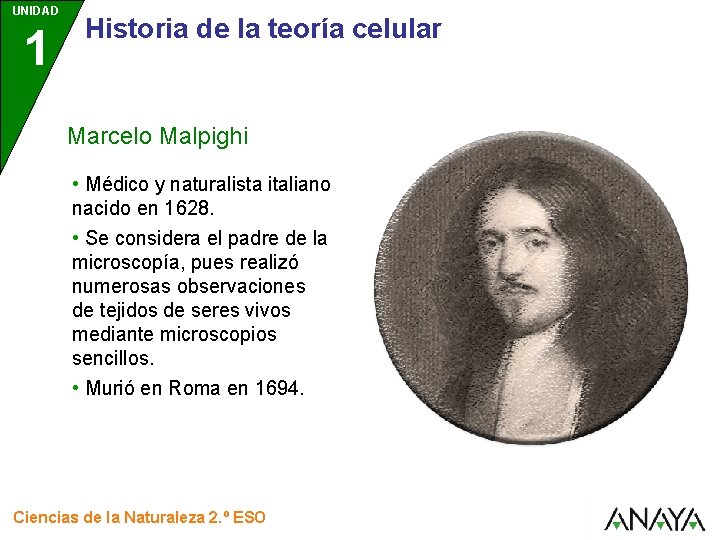 UNIDAD
1
Historia de la teoría celular

Marcelo Malpighi

• Médico y naturalista italiano nacido en 1628.

• Se considera el padre de la microscopía, pues realizó numerosas observaciones de tejidos de seres vivos mediante microscopios sencillos.

• Murió en Roma en 1694.

Ciencias de la Naturaleza 2.º ESO

ANAYA